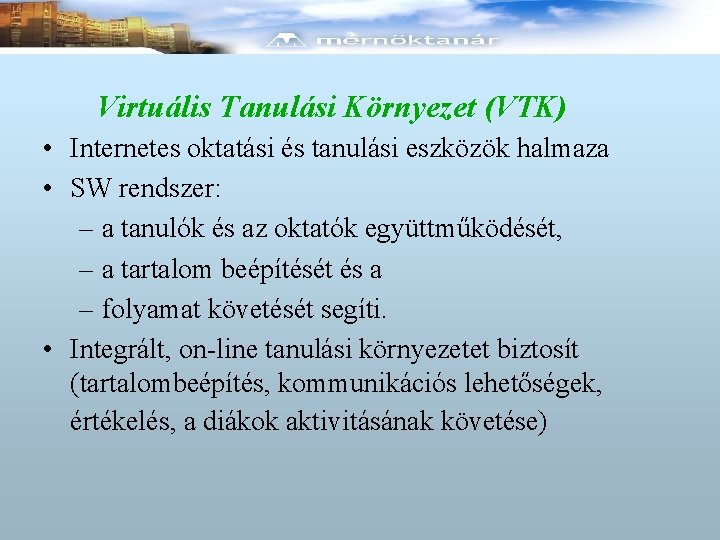 mérnöktanár

Virtuális Tanulási Környezet (VTK)

• Internetes oktatási és tanulási eszközök halmaza
• SW rendszer:
– a tanulók és az oktatók együttműködését,
– a tartalom beépítését és a
– folyamat követését segíti.
• Integrált, on-line tanulási környezetet biztosít (tartalombeépítés, kommunikációs lehetőségek, értékelés, a diákok aktivitásának követése)